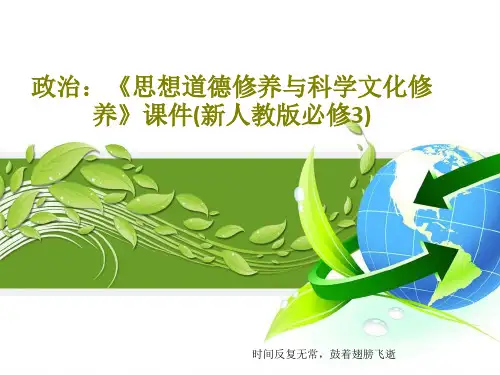 政治：《思想道德修养与科学文化修养》课件(新人教版必修3)

时间反复无常，鼓着翅膀飞逝